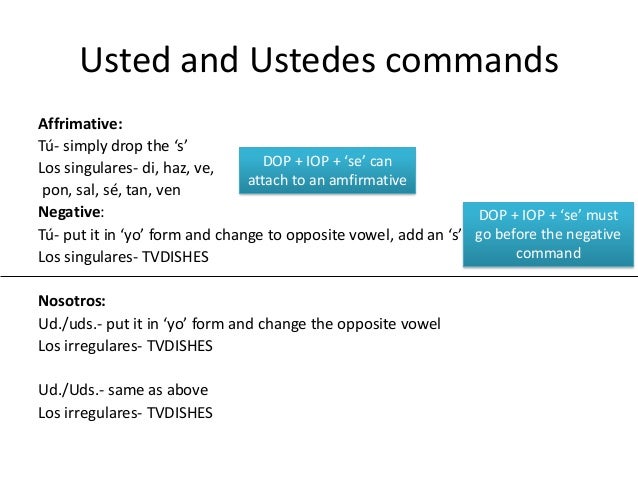 Usted and Ustedes commands

**Affrimative:**
Tú- simply drop the 's'
Los singulares- di, haz, ve, pon, sal, sé, tan, ven

DOP + IOP + 'se' can attach to an amfirmative

**Negative**:
Tú- put it in 'yo' form and change to opposite vowel, add an 's'
Los singulares- TVDISHES

DOP + IOP + 'se' must go before the negative command

**Nosotros:**
Ud./uds.- put it in 'yo' form and change the opposite vowel
Los irregulares- TVDISHES

Ud./Uds.- same as above
Los irregulares- TVDISHES